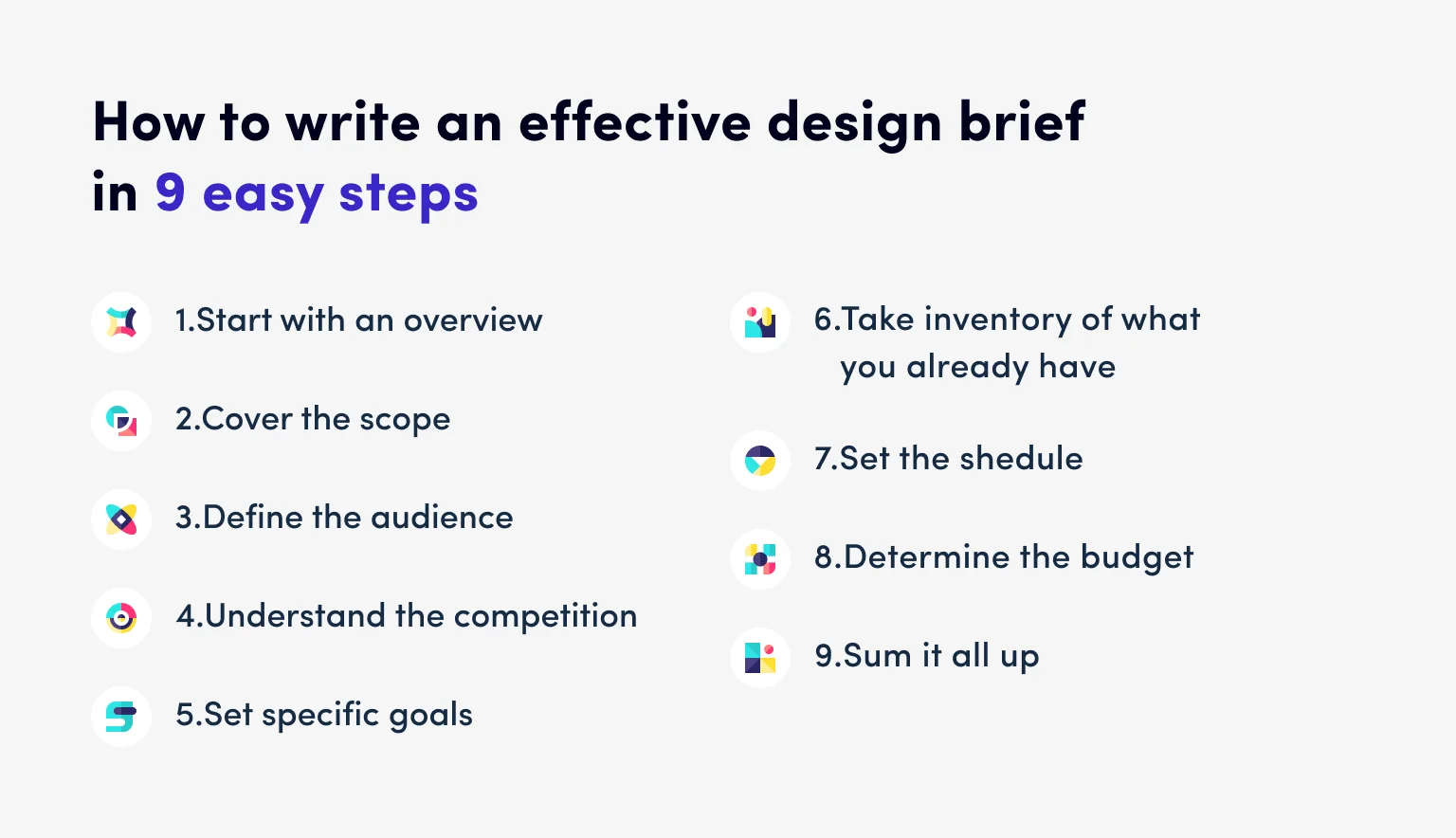 How to write an effective design brief in 9 easy steps

1.Start with an overview

2.Cover the scope

3.Define the audience

4.Understand the competition

5.Set specific goals

6.Take inventory of what you already have

7.Set the shedule

8.Determine the budget

9.Sum it all up